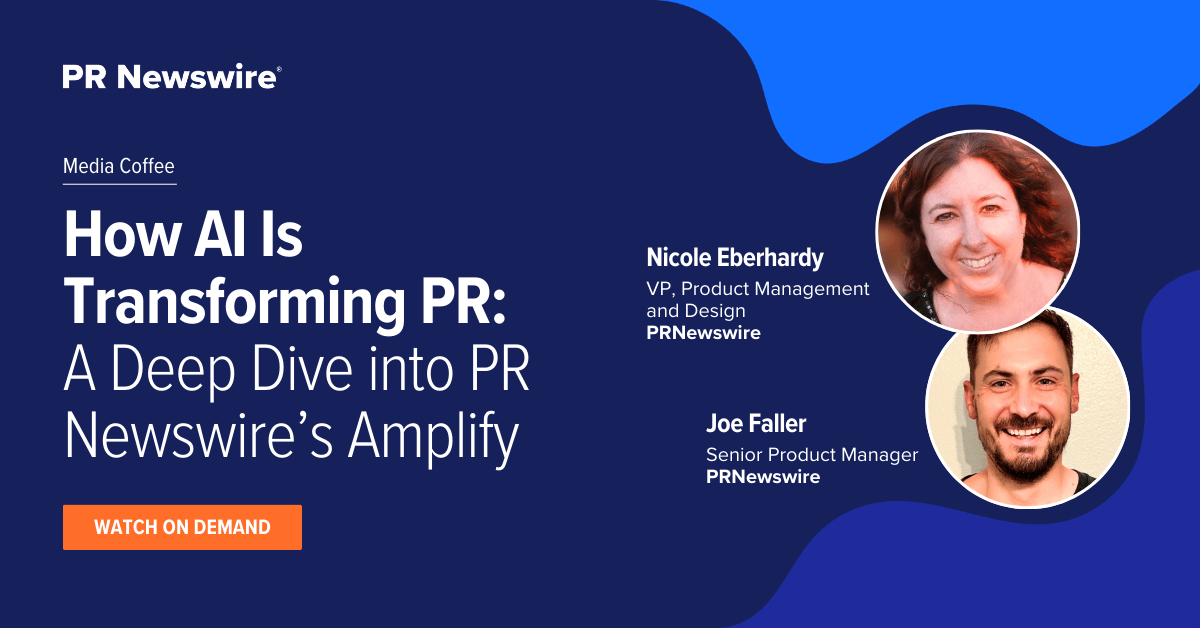 PR Newswire®

Media Coffee

How AI Is Transforming PR: A Deep Dive into PR Newswire's Amplify

WATCH ON DEMAND

Nicole Eberhardy
VP, Product Management and Design
PRNewswire

Joe Faller
Senior Product Manager
PRNewswire